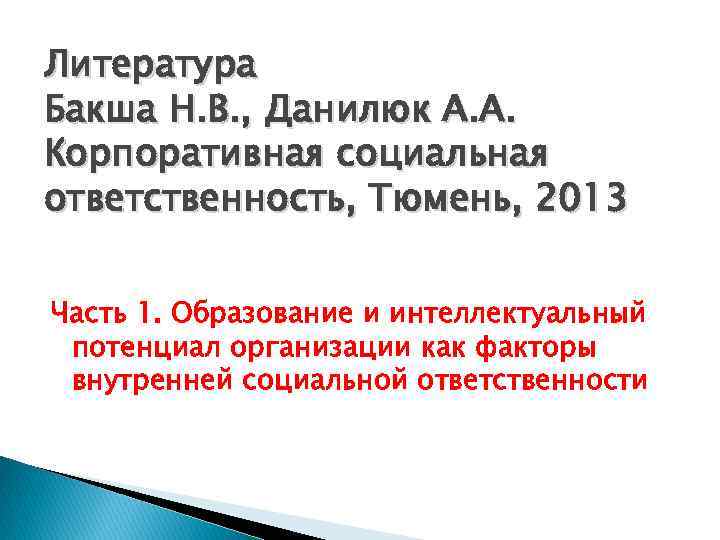 Литература
Бакша Н.В., Данилюк А.А. Корпоративная социальная ответственность, Тюмень, 2013

Часть 1. Образование и интеллектуальный потенциал организации как факторы внутренней социальной ответственности